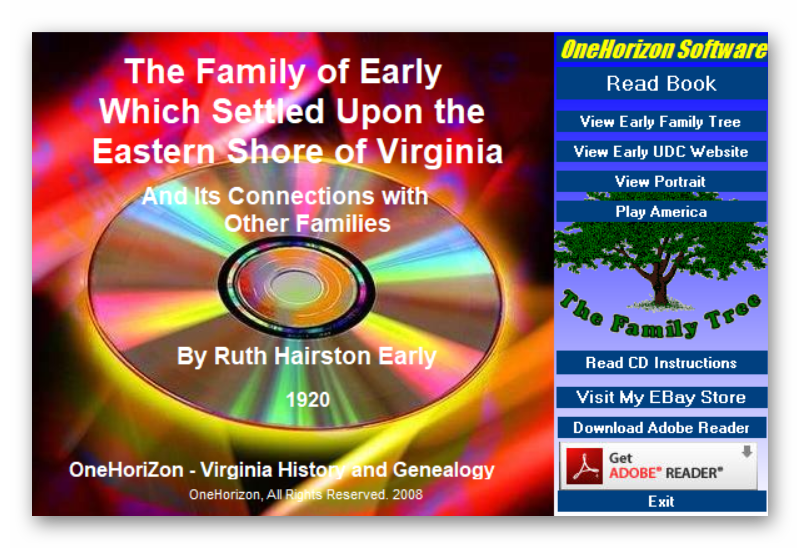 The Family of Early Which Settled Upon the Eastern Shore of Virginia

And Its Connections with Other Families

By Ruth Hairston Early

1920

OneHoriZon - Virginia History and Genealogy

OneHorizon, All Rights Reserved. 2008

OneHorizon Software

Read Book

View Early Family Tree

View Early UDC Website

View Portrait

Play America

The Family Tree

Read CD Instructions

Visit My EBay Store

Download Adobe Reader

Get ADOBE® READER®

Exit